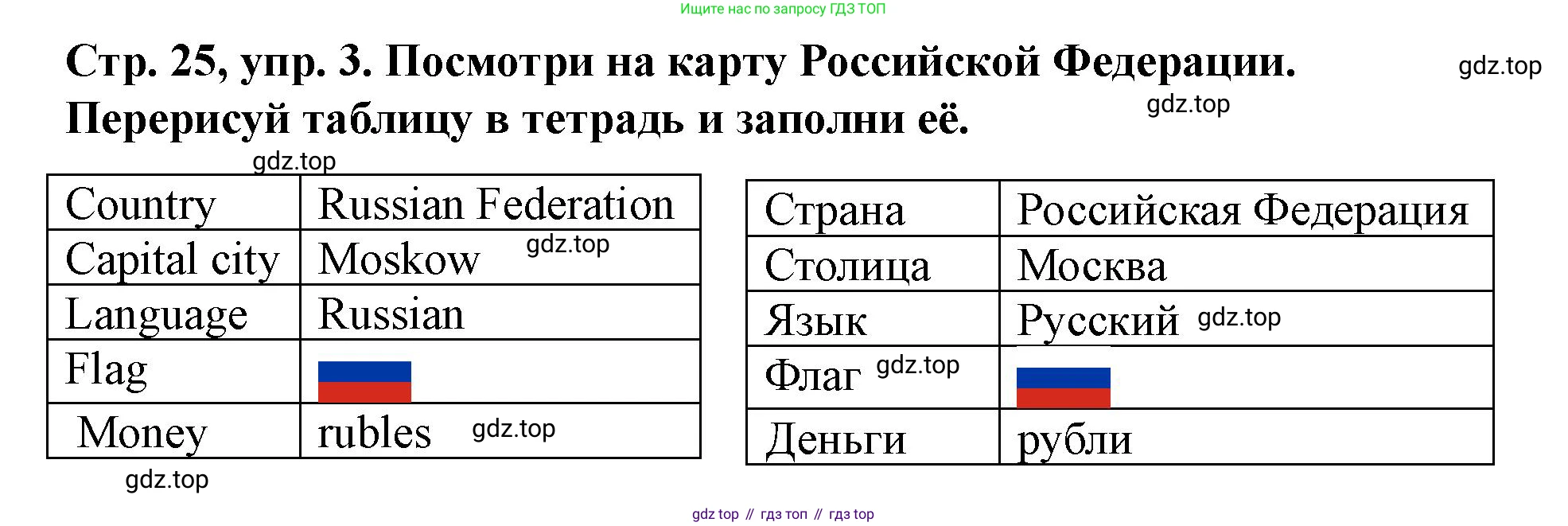 Ищите нас по запросу ГДЗ ТОП

Стр. 25, упр. 3. Посмотри на карту Российской Федерации. Перерисуй таблицу в тетрадь и заполни её.

gdz.top

gdz.top

gdz.top

| Country | Russian Federation |
|---|---|
| Capital city | Moskow gdz.top |
| Language | Russian |
| Flag | |
| Money | rubles gdz.top |

gdz.top

| Страна | Российская Федерация |
|---|---|
| Столица | Москва |
| Язык | Русский gdz.top |
| Флаг gdz.top | |
| Деньги | рубли |

gdz top // гдз топ // гдз top